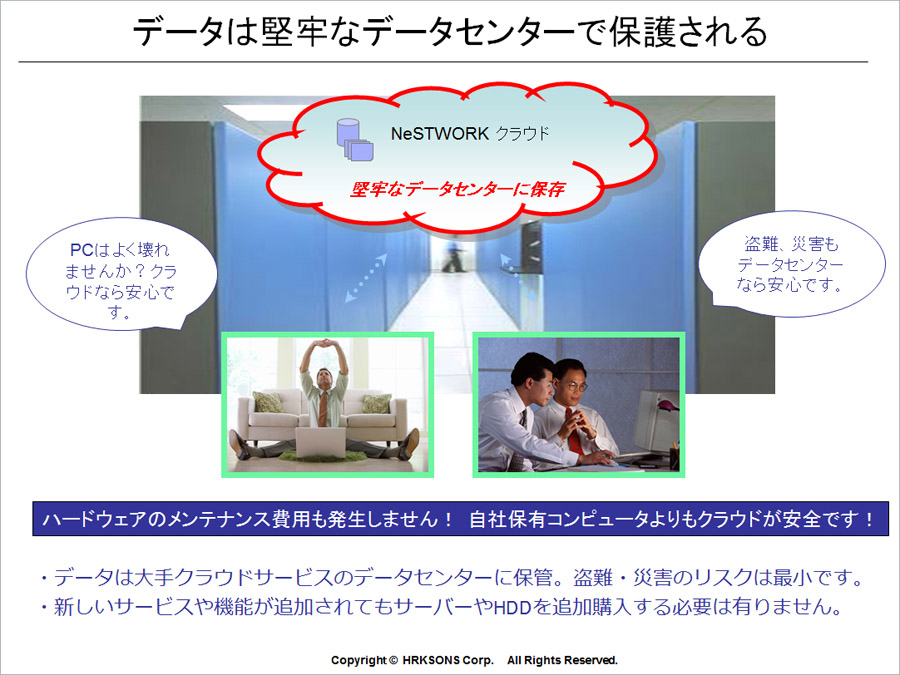 データは堅牢なデータセンターで保護される

NeSTWORK クラウド

堅牢なデータセンターに保存

PCはよく壊れませんか？クラウドなら安心です。

盗難、災害もデータセンターなら安心です。

ハードウェアのメンテナンス費用も発生しません！ 自社保有コンピュータよりもクラウドが安全です！

・データは大手クラウドサービスのデータセンターに保管。盗難・災害のリスクは最小です。
・新しいサービスや機能が追加されてもサーバーやHDDを追加購入する必要は有りません。

Copyright © HRKSONS Corp. All Rights Reserved.